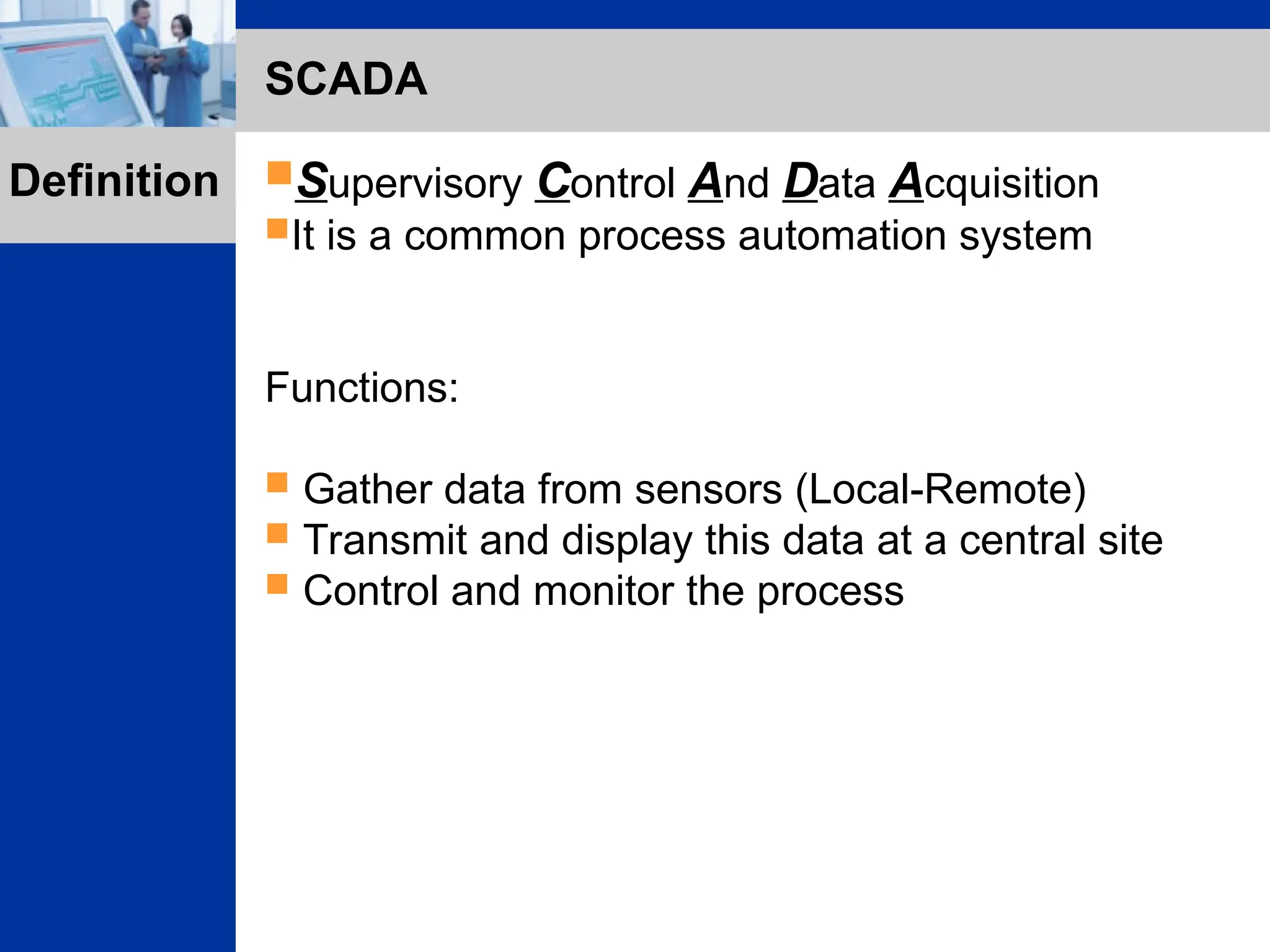 SCADA

Definition

Supervisory Control And Data Acquisition
It is a common process automation system

Functions:

Gather data from sensors (Local-Remote)
Transmit and display this data at a central site
Control and monitor the process